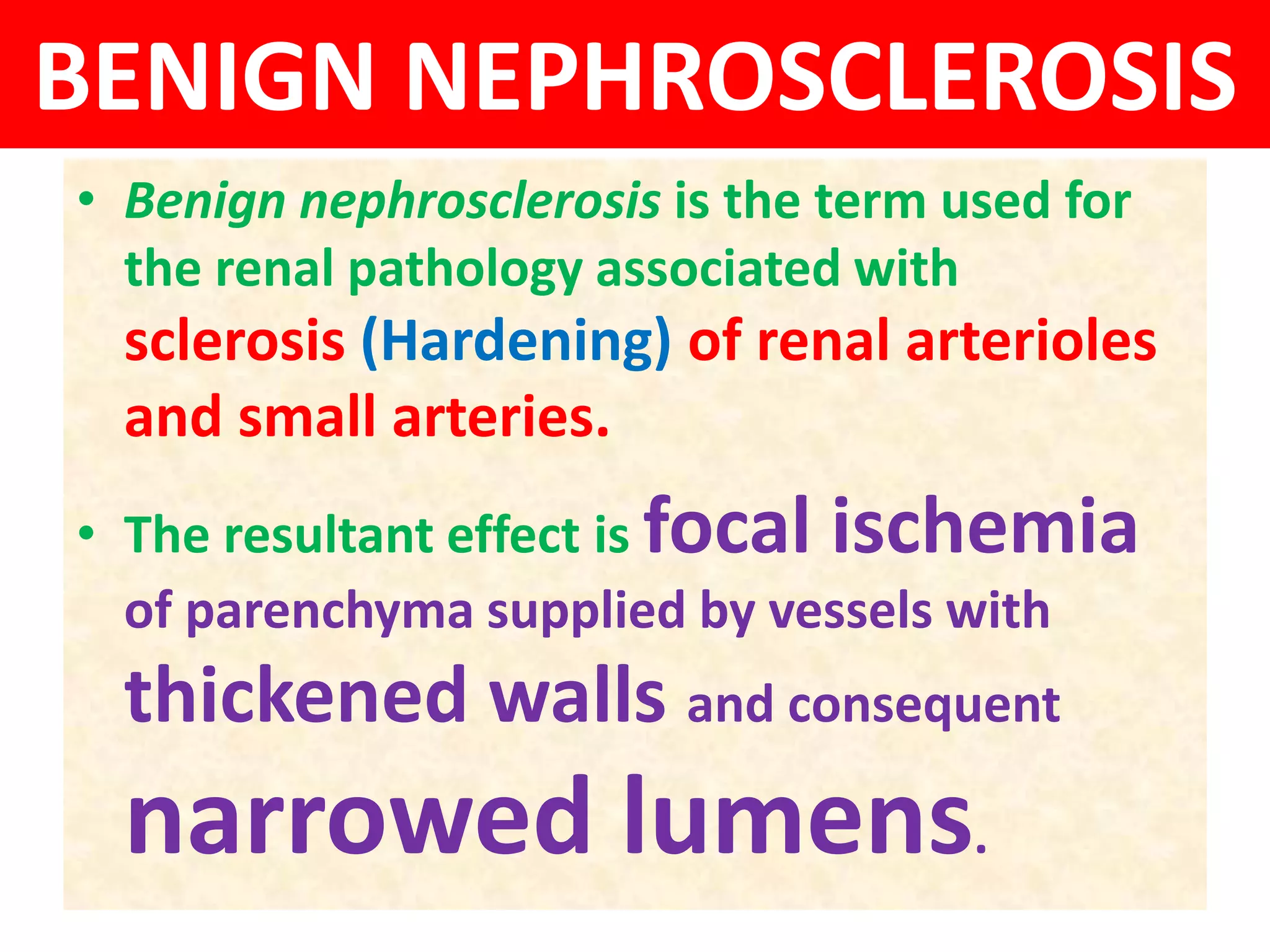 BENIGN NEPHROSCLEROSIS

• Benign nephrosclerosis is the term used for the renal pathology associated with sclerosis (Hardening) of renal arterioles and small arteries.

• The resultant effect is focal ischemia of parenchyma supplied by vessels with thickened walls and consequent narrowed lumens.